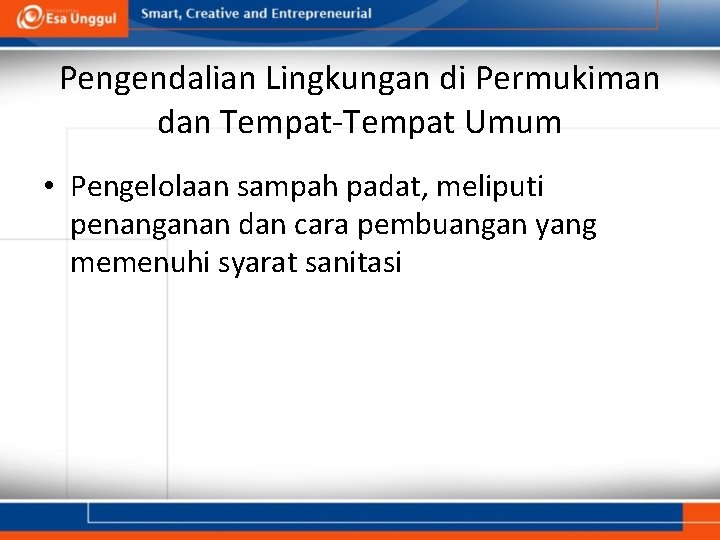 Esa Unggul

Smart, Creative and Entrepreneurial

Pengendalian Lingkungan di Permukiman dan Tempat-Tempat Umum

• Pengelolaan sampah padat, meliputi penanganan dan cara pembuangan yang memenuhi syarat sanitasi